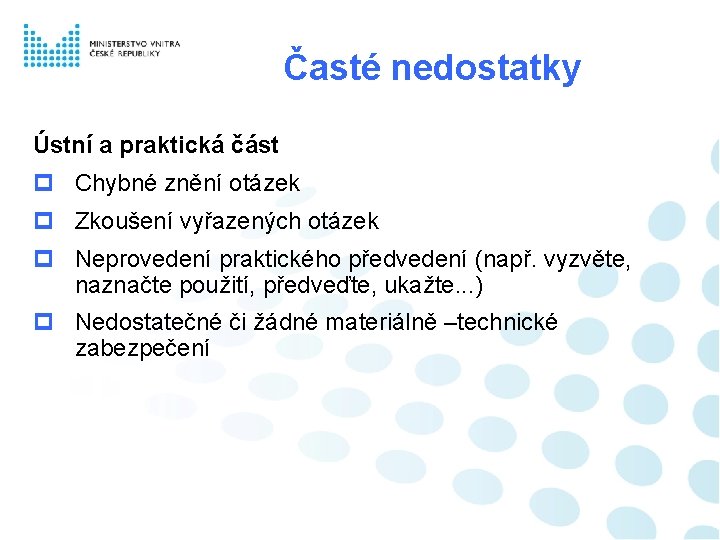 MINISTERSTVO VNITRA
ČESKÉ REPUBLIKY

Časté nedostatky

Ústní a praktická část

Chybné znění otázek

Zkoušení vyřazených otázek

Neprovedení praktického předvedení (např. vyzvěte, naznačte použití, předveďte, ukažte...)

Nedostatečné či žádné materiálně –technické zabezpečení